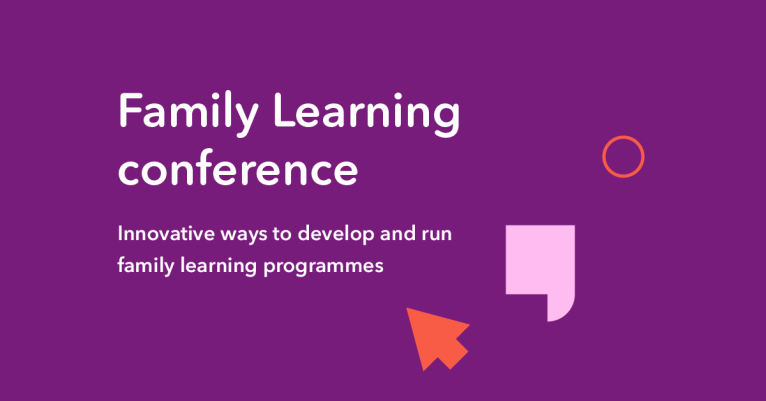 Family Learning conference

Innovative ways to develop and run family learning programmes